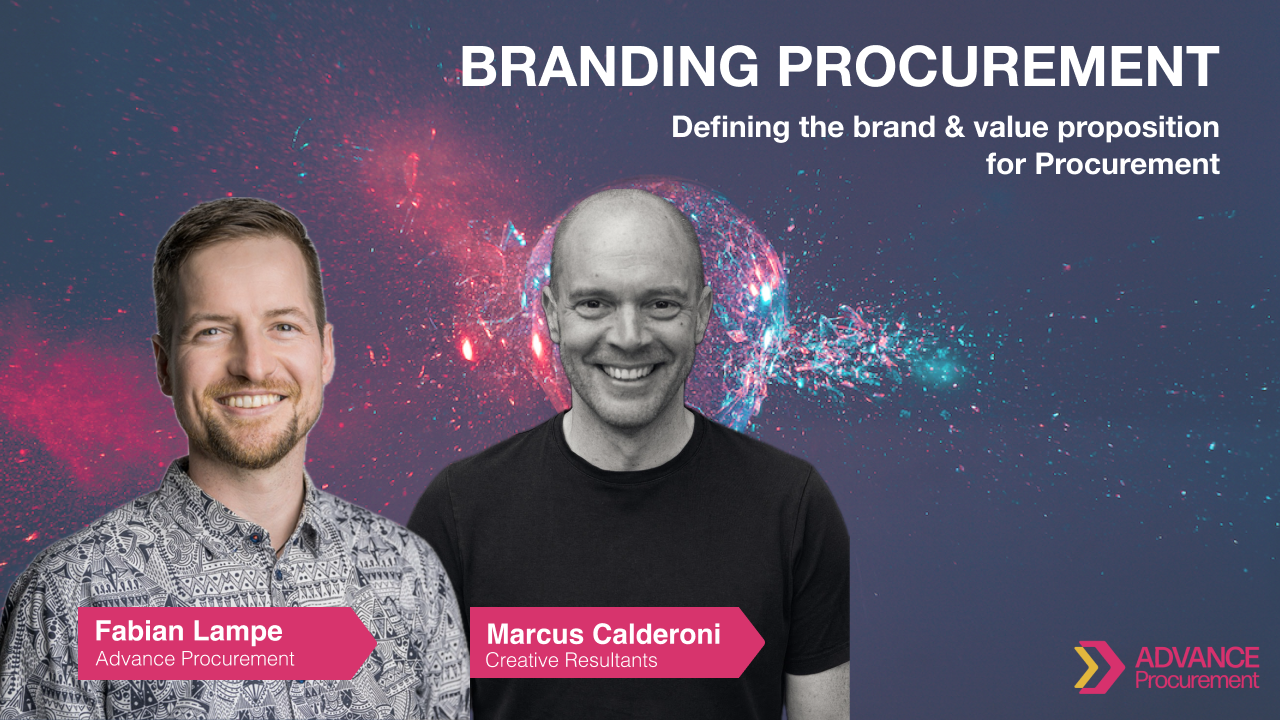 BRANDING PROCUREMENT

Defining the brand & value proposition for Procurement

Fabian Lampe
Advance Procurement

Marcus Calderoni
Creative Resultants

ADVANCE
Procurement